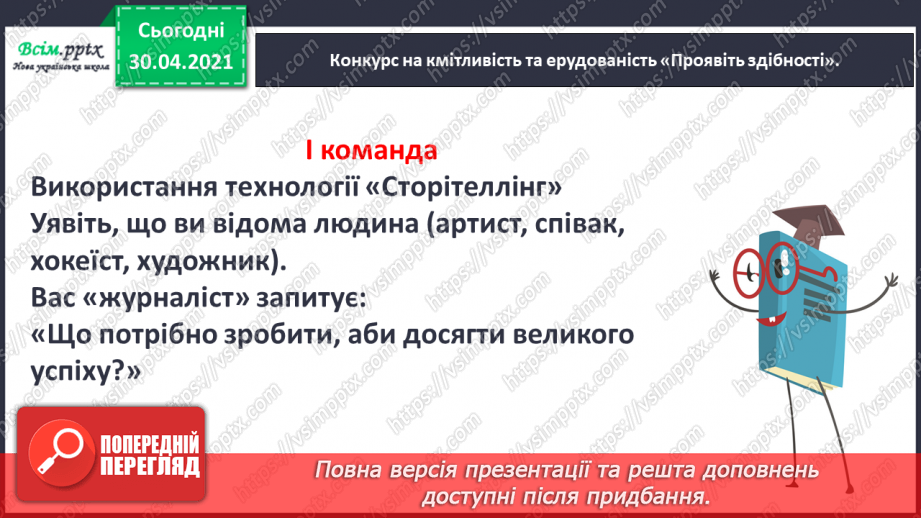 Всім.pptx
Нова українська школа

Сьогодні
30.04.2021

Конкурс на кмітливість та ерудованість «Проявіть здібності».

І команда

Використання технології «Сторітеллінг»
Уявіть, що ви відома людина (артист, співак, хокеїст, художник).
Вас «журналіст» запитує:
«Що потрібно зробити, аби досягти великого успіху?»

ПОПЕРЕДНІЙ ПЕРЕГЛЯД

Повна версія презентації та решта доповнень доступні після придбання.

https://vsimpptx.com